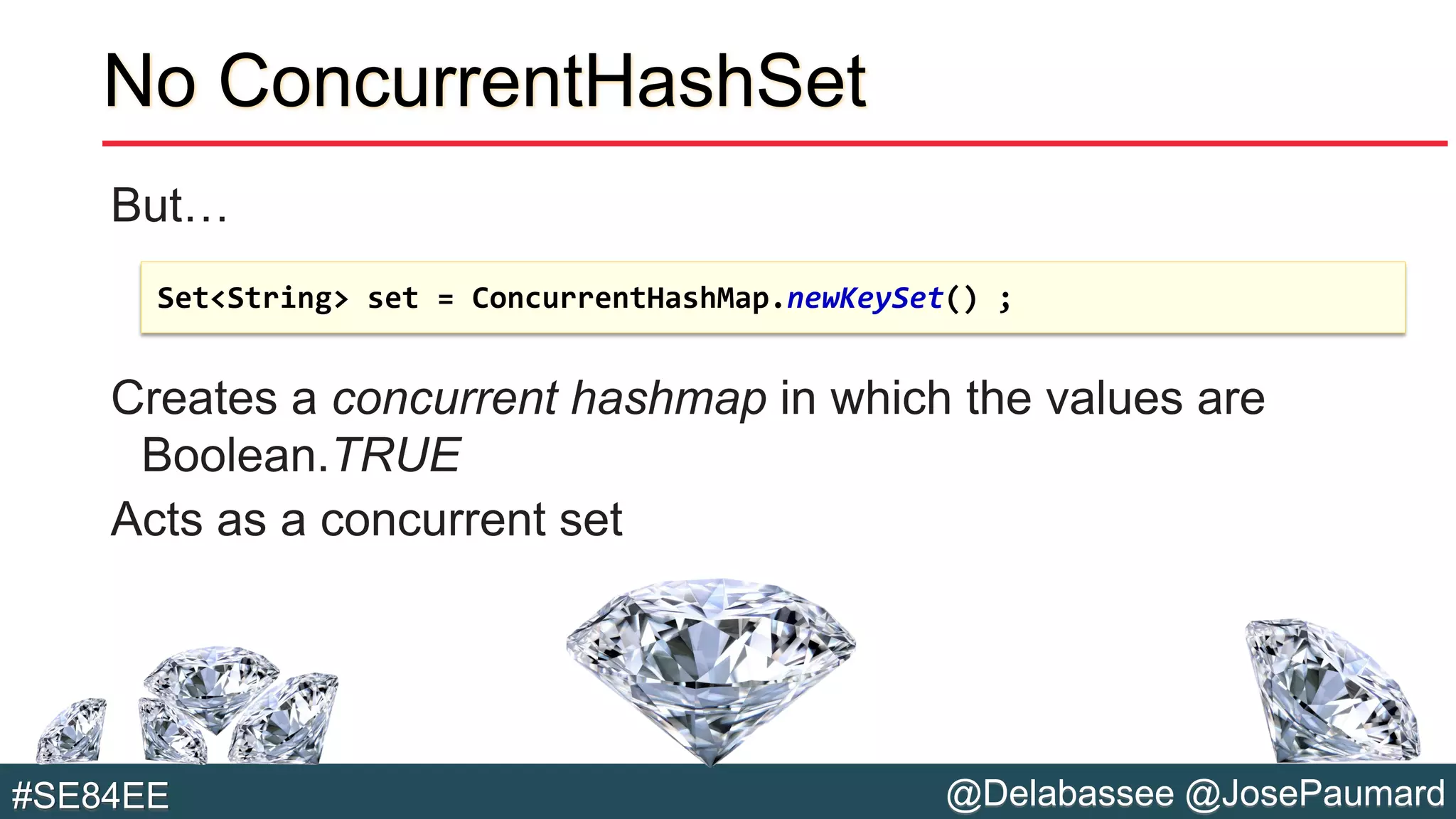 No ConcurrentHashSet

But…

Set<String> set = ConcurrentHashMap.newKeySet() ;

Creates a concurrent hashmap in which the values are Boolean.TRUE

Acts as a concurrent set

#SE84EE

@Delabassee @JosePaumard